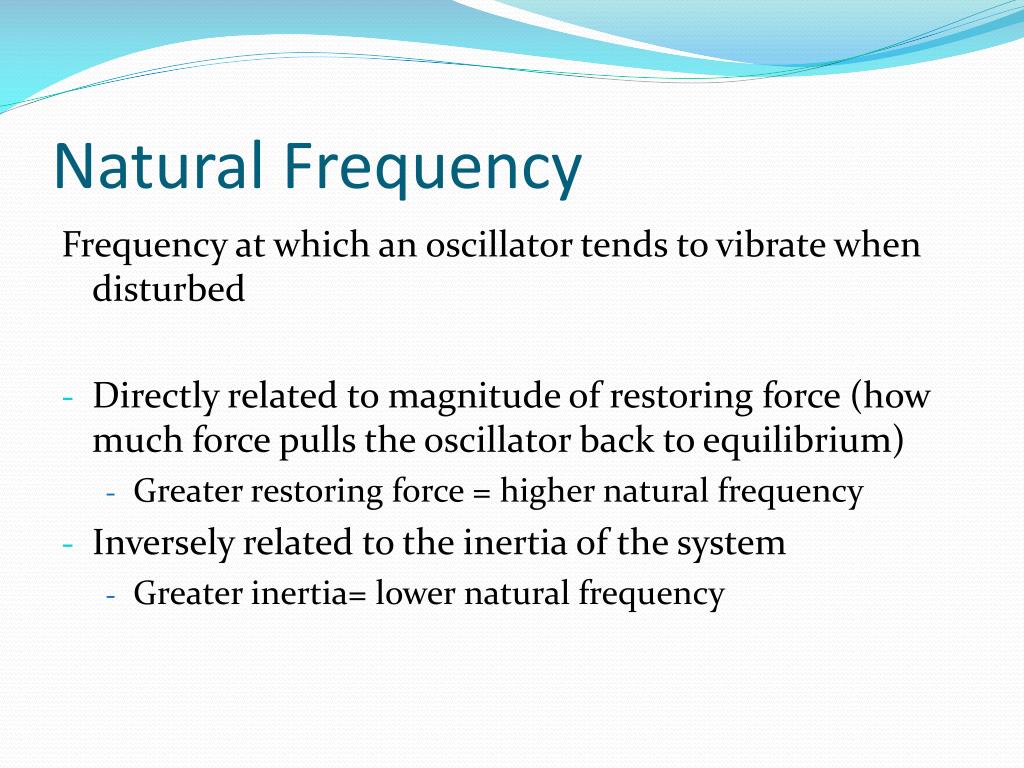 Natural Frequency

Frequency at which an oscillator tends to vibrate when disturbed

- Directly related to magnitude of restoring force (how much force pulls the oscillator back to equilibrium)
  - Greater restoring force = higher natural frequency
- Inversely related to the inertia of the system
  - Greater inertia= lower natural frequency